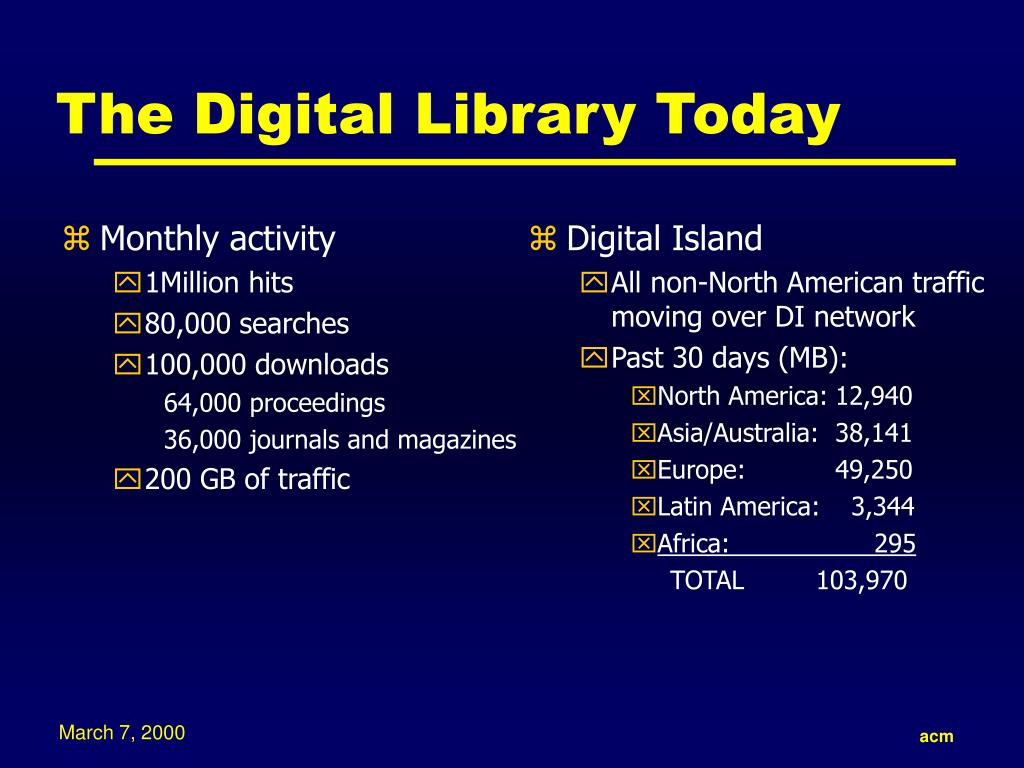 The Digital Library Today

Monthly activity
1Million hits
80,000 searches
100,000 downloads
64,000 proceedings
36,000 journals and magazines
200 GB of traffic

Digital Island
All non-North American traffic moving over DI network
Past 30 days (MB):
North America: 12,940
Asia/Australia: 38,141
Europe: 49,250
Latin America: 3,344
Africa: 295
TOTAL 103,970

March 7, 2000

acm